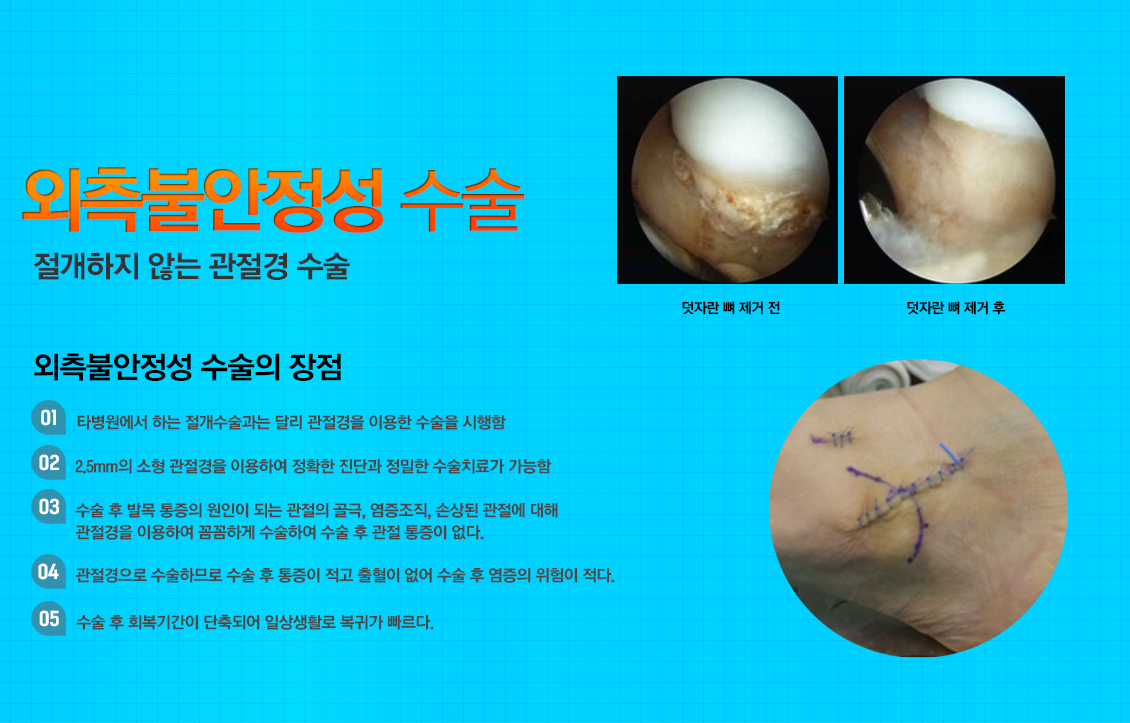 외측불안정성 수술

절개하지 않는 관절경 수술

덧자란 뼈 제거 전

덧자란 뼈 제거 후

외측불안정성 수술의 장점

01 타병원에서 하는 절개수술과는 달리 관절경을 이용한 수술을 시행함

02 2.5mm의 소형 관절경을 이용하여 정확한 진단과 정밀한 수술치료가 가능함

03 수술 후 발목 통증의 원인이 되는 관절의 골극, 염증조직, 손상된 관절에 대해 관절경을 이용하여 꼼꼼하게 수술하여 수술 후 관절 통증이 없다.

04 관절경으로 수술하므로 수술 후 통증이 적고 출혈이 없어 수술 후 염증의 위험이 적다.

05 수술 후 회복기간이 단축되어 일상생활로 복귀가 빠르다.